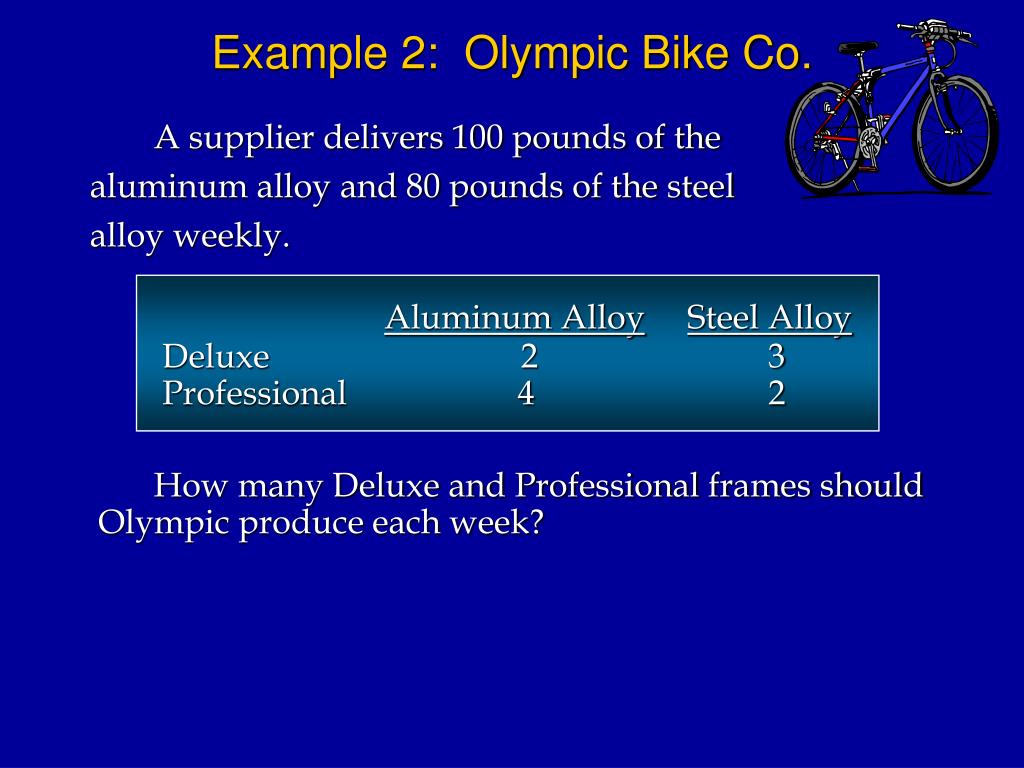 Example 2: Olympic Bike Co.

A supplier delivers 100 pounds of the aluminum alloy and 80 pounds of the steel alloy weekly.

| | Aluminum Alloy | Steel Alloy |
|---|---|---|
| Deluxe | 2 | 3 |
| Professional | 4 | 2 |

How many Deluxe and Professional frames should Olympic produce each week?